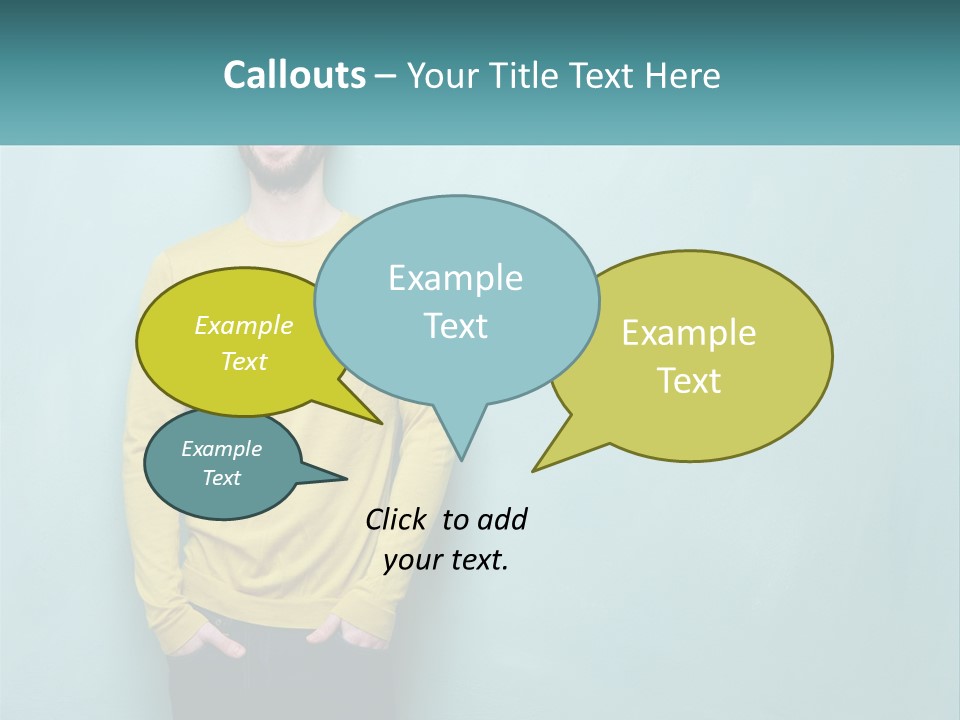 Callouts – Your Title Text Here

Example Text

Example Text

Example Text

Example Text

Click to add your text.